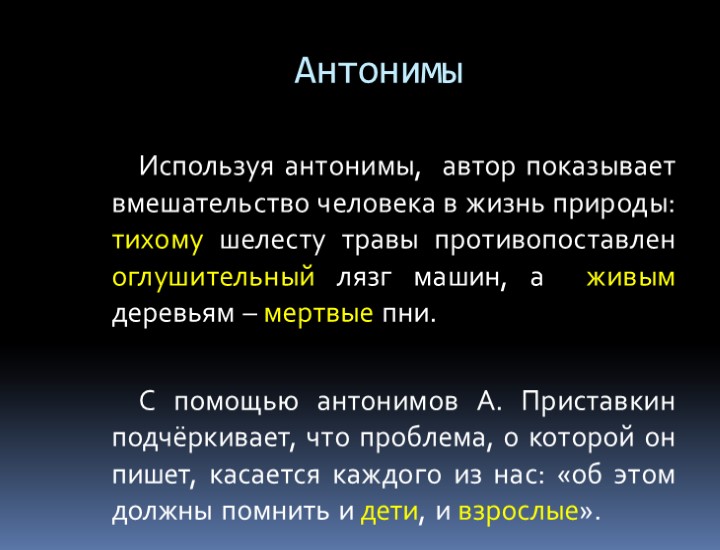 Антонимы

Используя антонимы, автор показывает вмешательство человека в жизнь природы: тихому шелесту травы противопоставлен оглушительный лязг машин, а живым деревьям – мертвые пни.

С помощью антонимов А. Приставкин подчёркивает, что проблема, о которой он пишет, касается каждого из нас: «об этом должны помнить и дети, и взрослые».